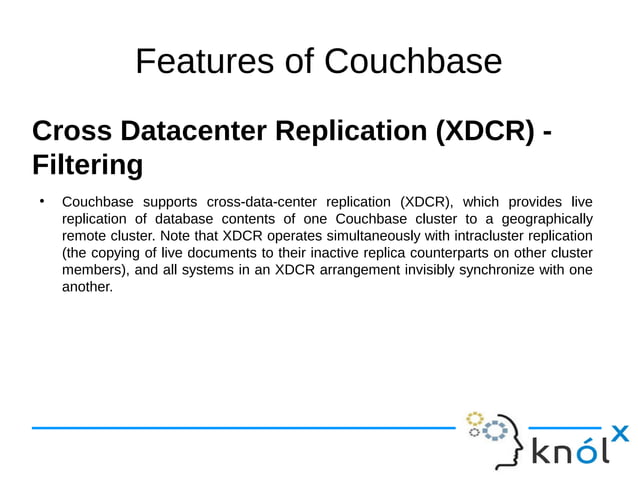 Features of Couchbase

Cross Datacenter Replication (XDCR) - Filtering

• Couchbase supports cross-data-center replication (XDCR), which provides live replication of database contents of one Couchbase cluster to a geographically remote cluster. Note that XDCR operates simultaneously with intracluster replication (the copying of live documents to their inactive replica counterparts on other cluster members), and all systems in an XDCR arrangement invisibly synchronize with one another.

knólx